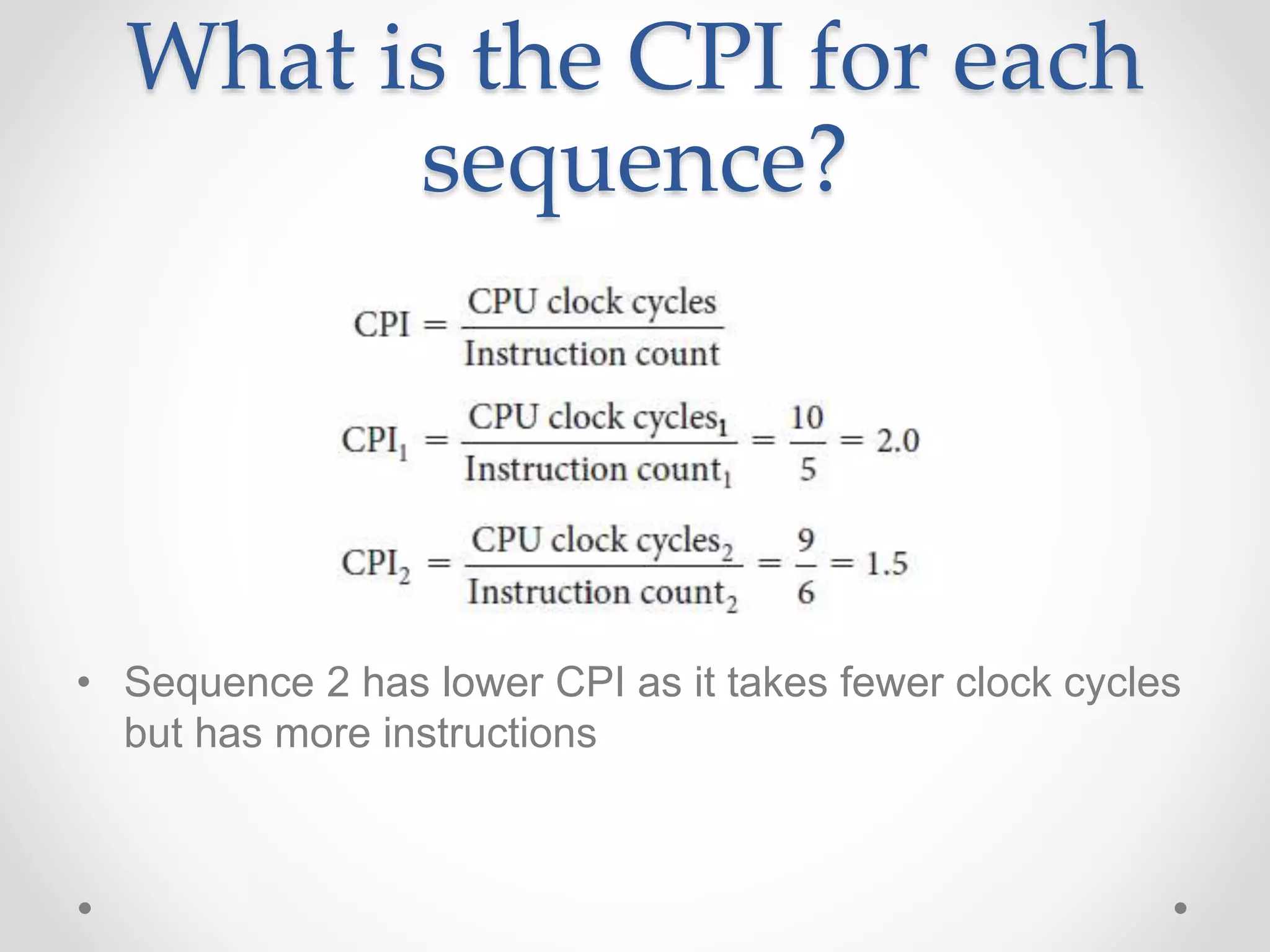 What is the CPI for each sequence?

$\text{CPI} = \frac{\text{CPU clock cycles}}{\text{Instruction count}}$

$\text{CPI}_1 = \frac{\text{CPU clock cycles}_1}{\text{Instruction count}_1} = \frac{10}{5} = 2.0$

$\text{CPI}_2 = \frac{\text{CPU clock cycles}_2}{\text{Instruction count}_2} = \frac{9}{6} = 1.5$

• Sequence 2 has lower CPI as it takes fewer clock cycles but has more instructions